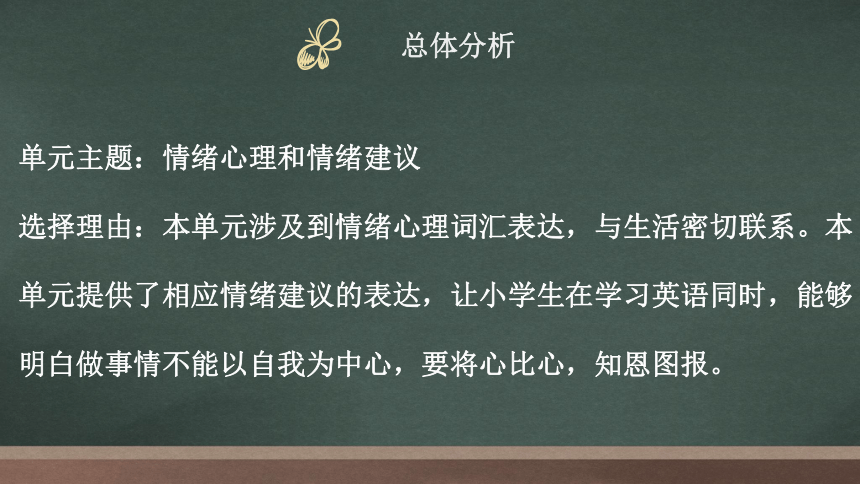 总体分析

单元主题：情绪心理和情绪建议

选择理由：本单元涉及到情绪心理词汇表达，与生活密切联系。本单元提供了相应情绪建议的表达，让小学生在学习英语同时，能够明白做事情不能以自我为中心，要将心比心，知恩图报。